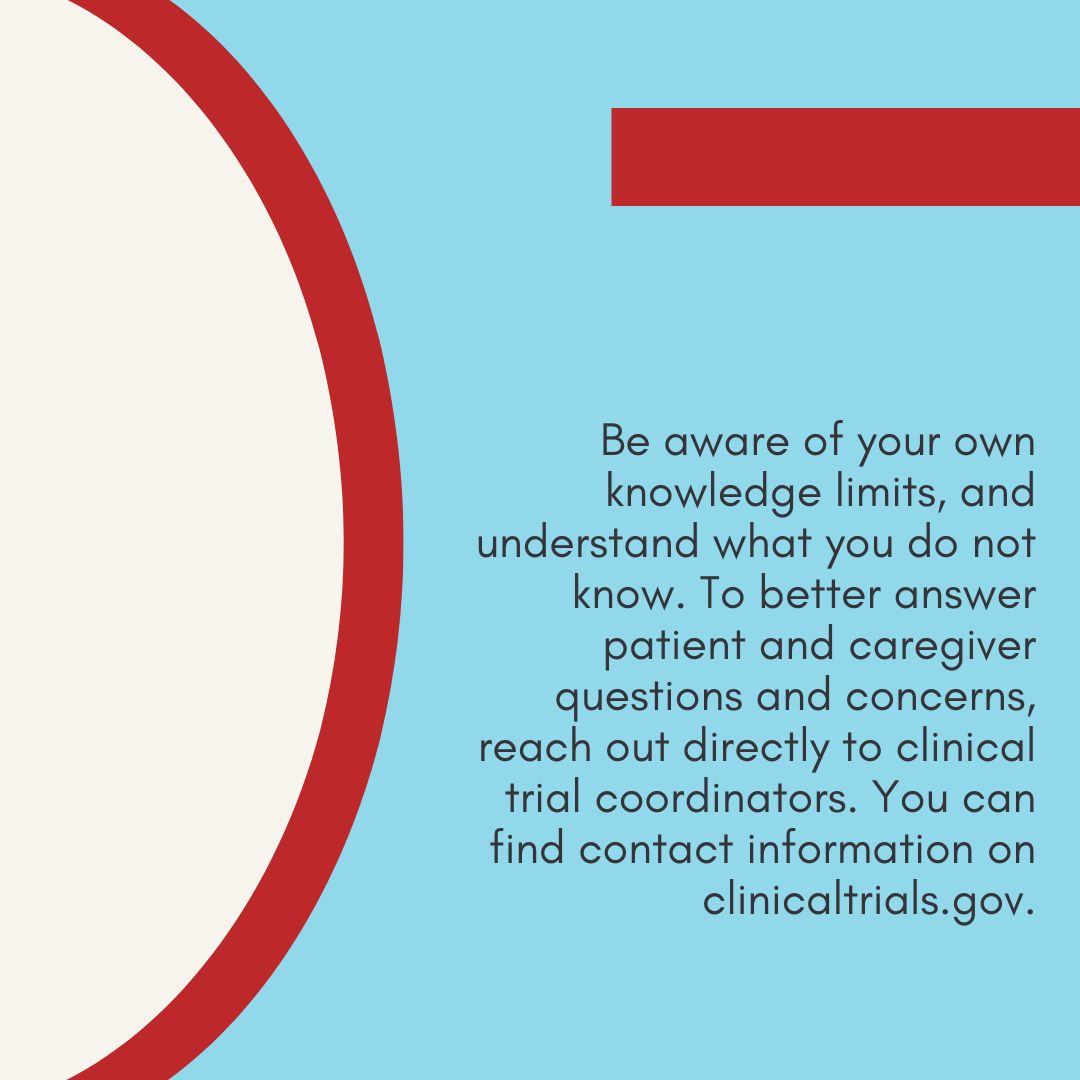 Be aware of your own knowledge limits, and understand what you do not know. To better answer patient and caregiver questions and concerns, reach out directly to clinical trial coordinators. You can find contact information on clinicaltrials.gov.